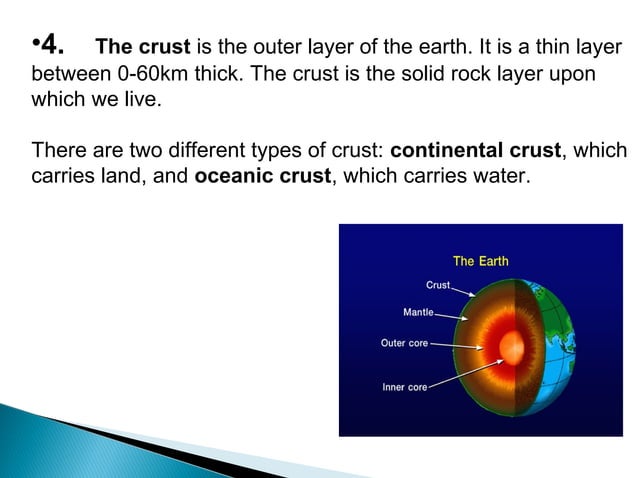 •4. The crust is the outer layer of the earth. It is a thin layer between 0-60km thick. The crust is the solid rock layer upon which we live.

There are two different types of crust: continental crust, which carries land, and oceanic crust, which carries water.

The Earth

Crust

Mantle

Outer core

Inner core